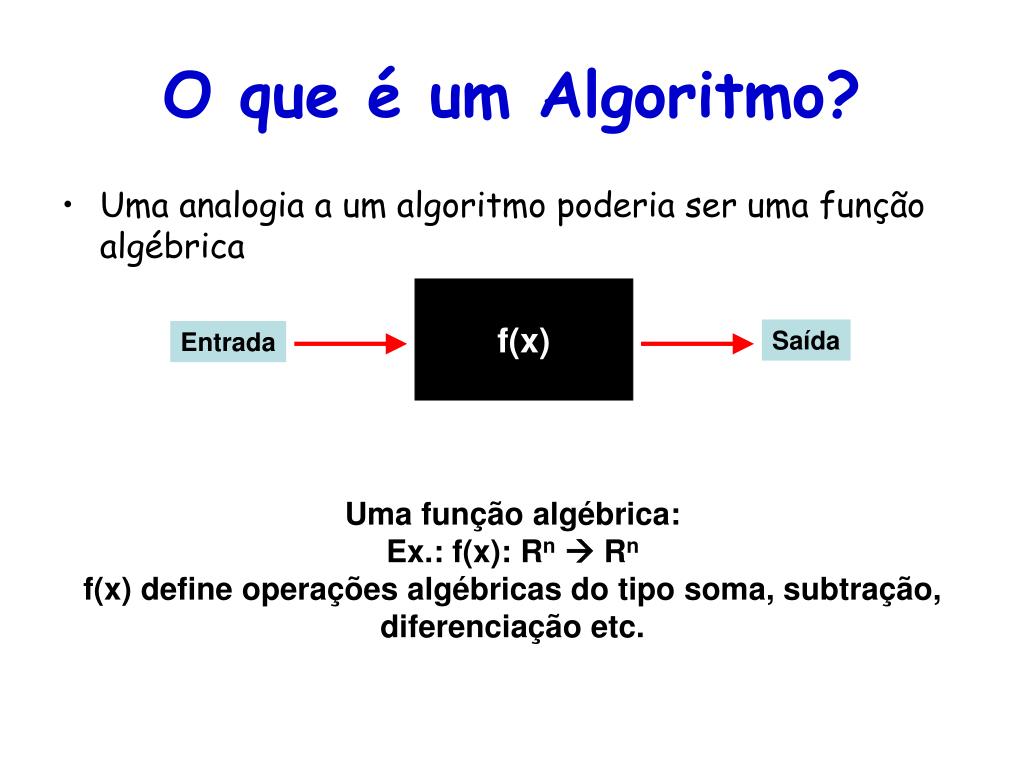 O que é um Algoritmo?

• Uma analogia a um algoritmo poderia ser uma função algébrica

Entrada

f(x)

Saída

Uma função algébrica:
Ex.: f(x): $R^n \rightarrow R^n$
f(x) define operações algébricas do tipo soma, subtração, diferenciação etc.